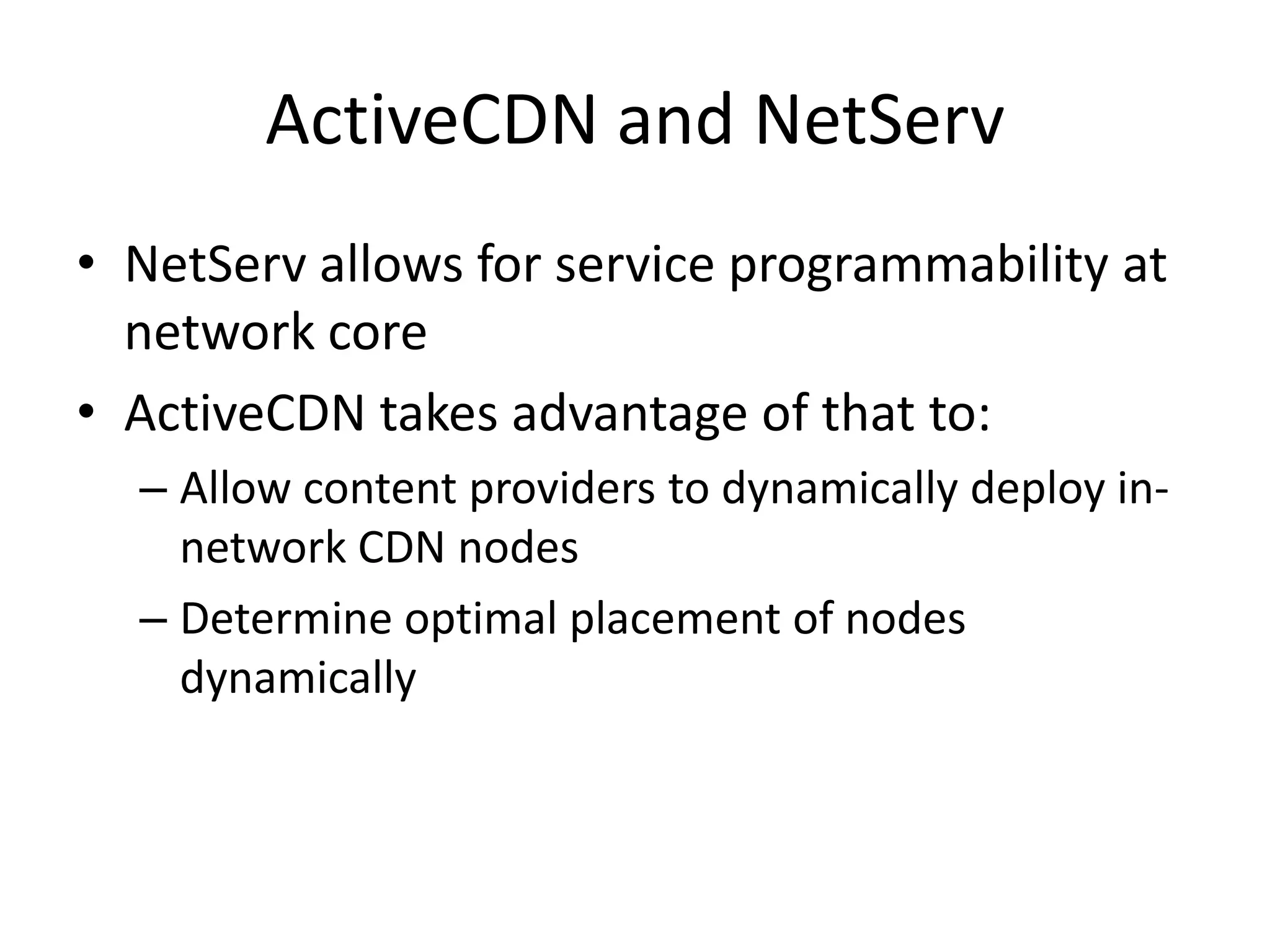 ActiveCDN and NetServ

• NetServ allows for service programmability at network core
• ActiveCDN takes advantage of that to:
– Allow content providers to dynamically deploy in-network CDN nodes
– Determine optimal placement of nodes dynamically